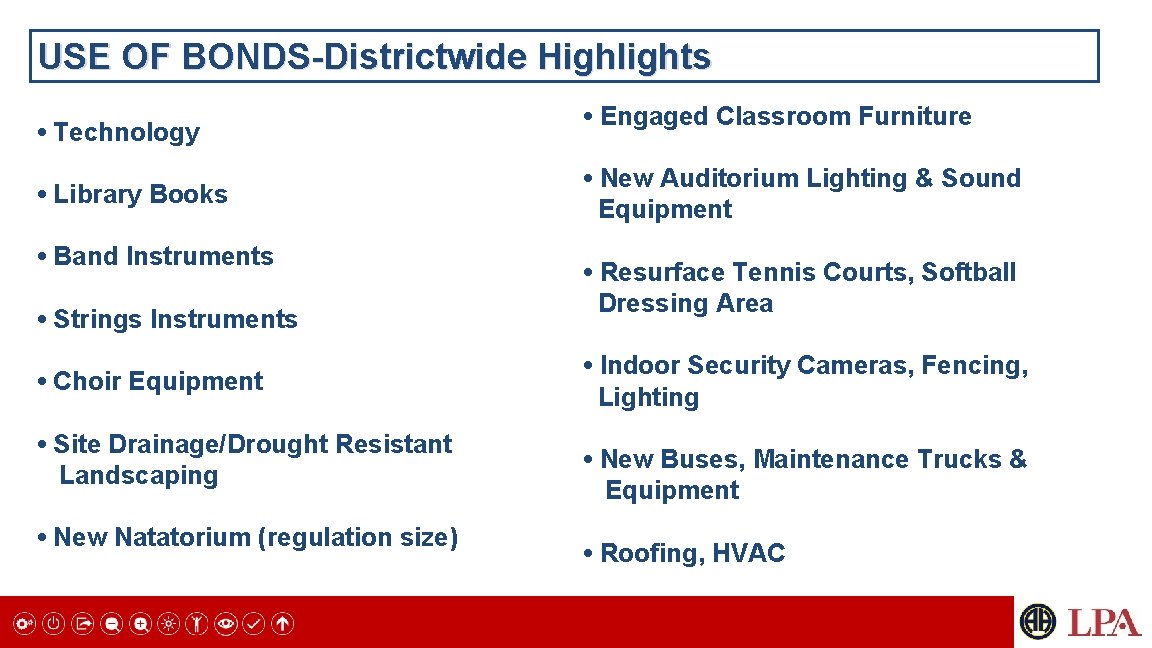 USE OF BONDS-Districtwide Highlights

• Technology

• Library Books

• Band Instruments

• Strings Instruments

• Choir Equipment

• Site Drainage/Drought Resistant Landscaping

• New Natatorium (regulation size)

• Engaged Classroom Furniture

• New Auditorium Lighting & Sound Equipment

• Resurface Tennis Courts, Softball Dressing Area

• Indoor Security Cameras, Fencing, Lighting

• New Buses, Maintenance Trucks & Equipment

• Roofing, HVAC

LPA